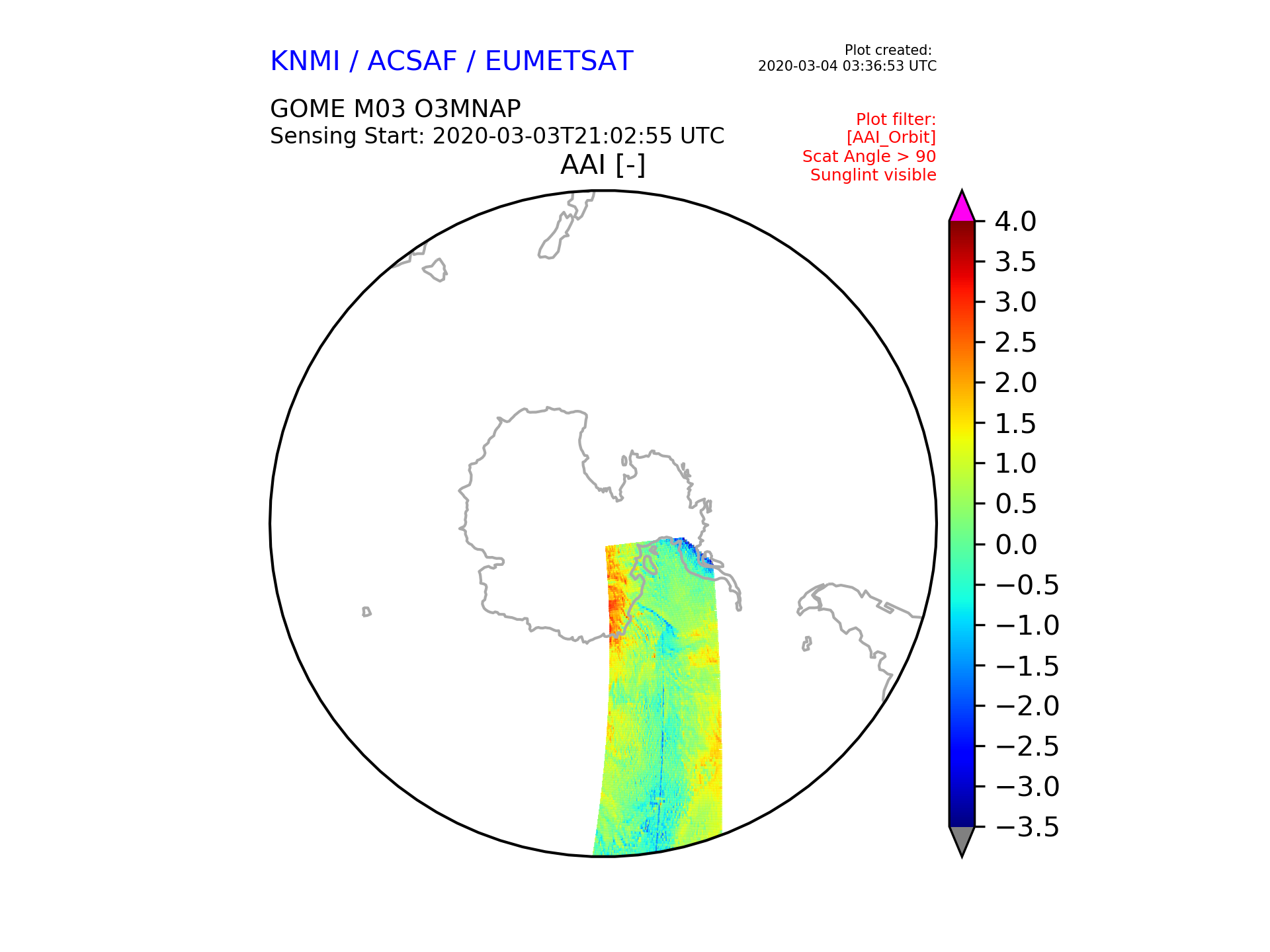 KNMI / ACSAF / EUMETSAT

Plot created:
2020-03-04 03:36:53 UTC

GOME M03 O3MNAP
Sensing Start: 2020-03-03T21:02:55 UTC

Plot filter:
[AAI_Orbit]
Scat Angle > 90
Sunglint visible

AAI [-]

4.0
3.5
3.0
2.5
2.0
1.5
1.0
0.5
0.0
−0.5
−1.0
−1.5
−2.0
−2.5
−3.0
−3.5